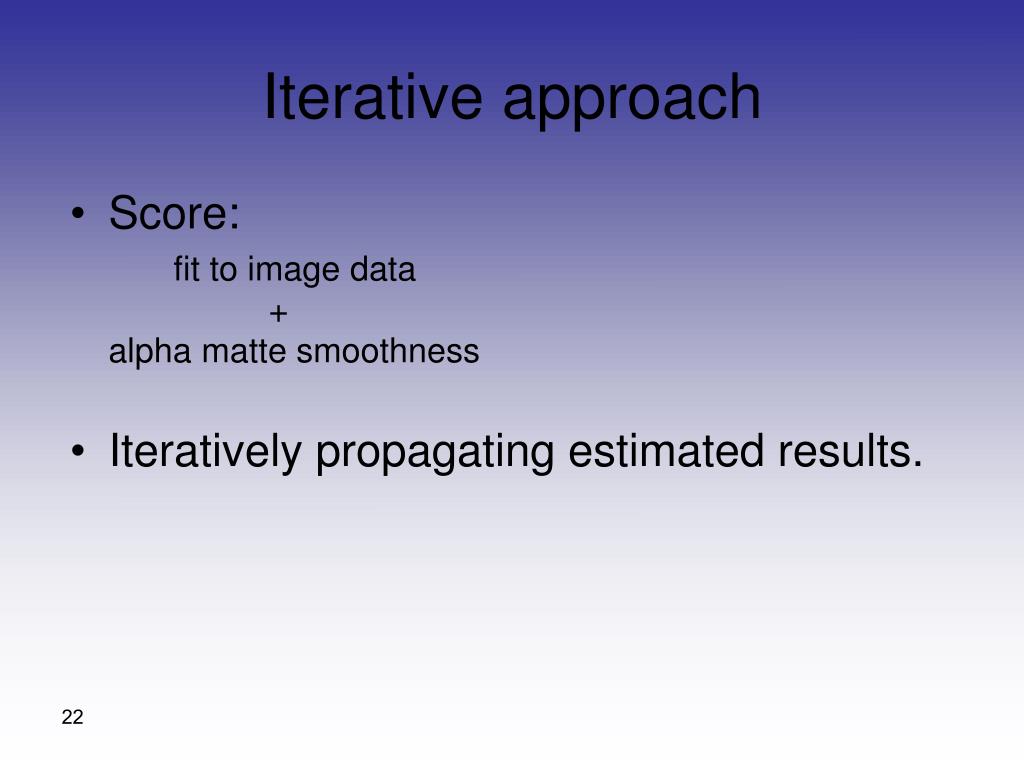 Iterative approach

• Score:

fit to image data
+
alpha matte smoothness

• Iteratively propagating estimated results.

22